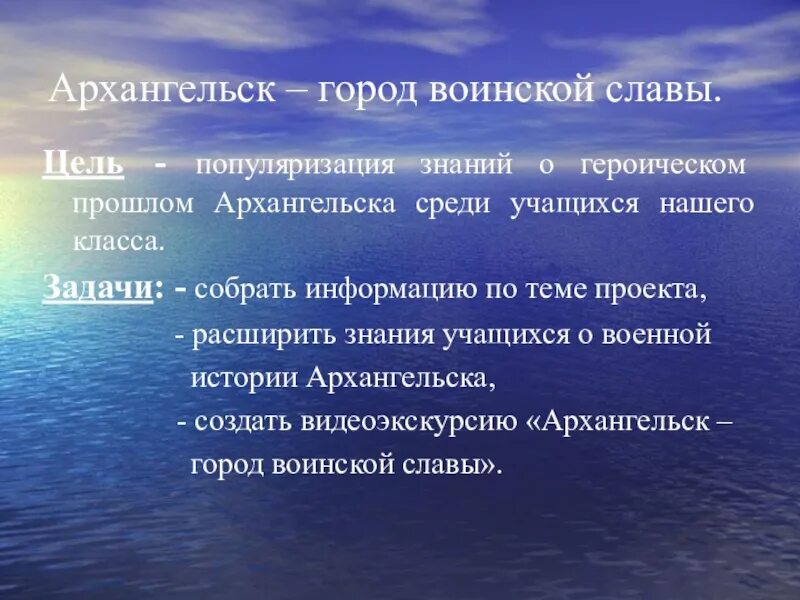 Архангельск – город воинской славы.

Цель - популяризация знаний о героическом прошлом Архангельска среди учащихся нашего класса.

Задачи: - собрать информацию по теме проекта,
- расширить знания учащихся о военной истории Архангельска,
- создать видеоэкскурсию «Архангельск – город воинской славы».